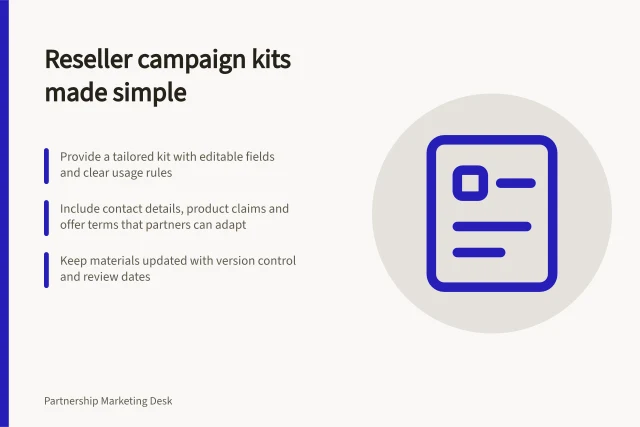 Reseller campaign kits made simple

Provide a tailored kit with editable fields and clear usage rules

Include contact details, product claims and offer terms that partners can adapt

Keep materials updated with version control and review dates

Partnership Marketing Desk